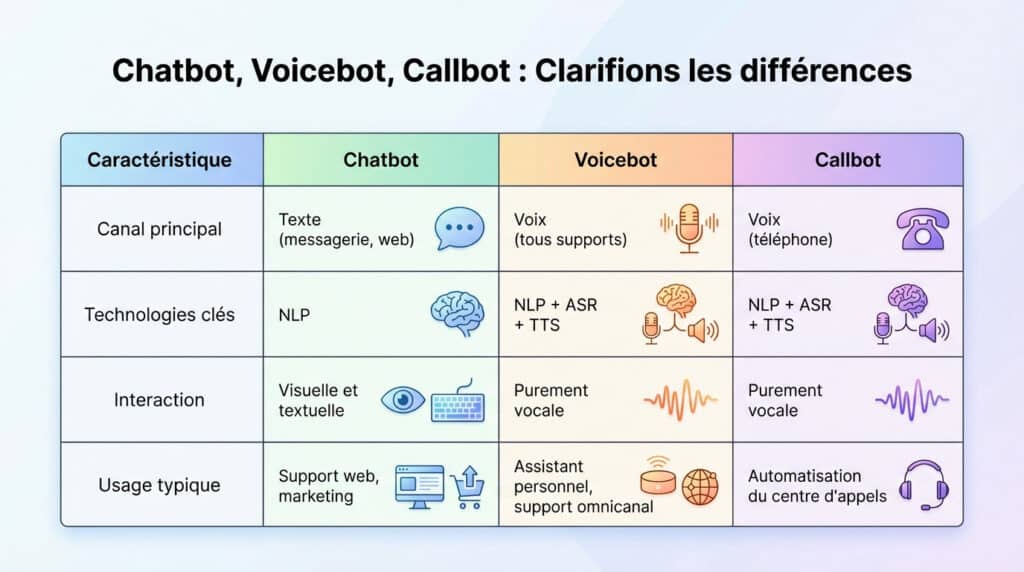 Chatbot, Voicebot, Callbot : Clarifions les différences

| Caractéristique | Chatbot | Voicebot | Callbot |
|---|---|---|---|
| Canal principal | Texte (messagerie, web) | Voix (tous supports) | Voix (téléphone) |
| Technologies clés | NLP | NLP + ASR + TTS | NLP + ASR + TTS |
| Interaction | Visuelle et textuelle | Purement vocale | Purement vocale |
| Usage typique | Support web, marketing | Assistant personnel, support omnicanal | Automatisation du centre d'appels |